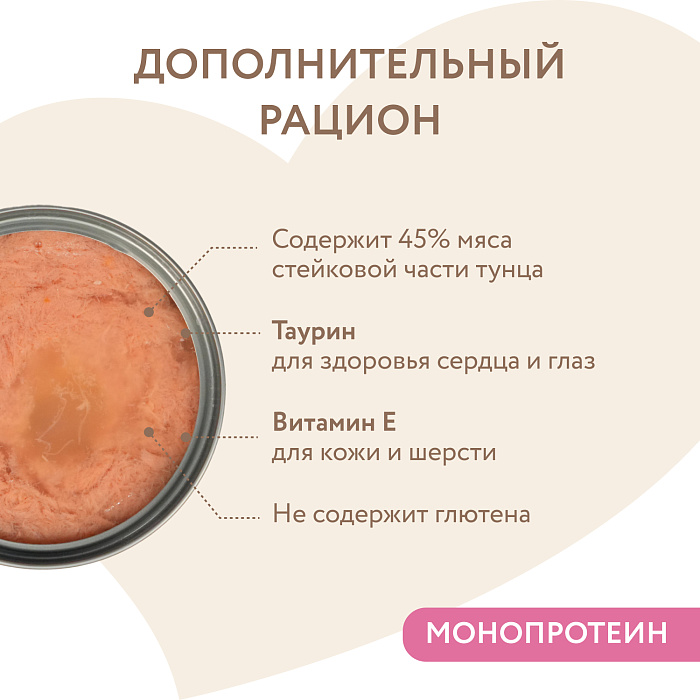 ДОПОЛНИТЕЛЬНЫЙ РАЦИОН

Содержит 45% мяса стейковой части тунца

Таурин
для здоровья сердца и глаз

Витамин Е
для кожи и шерсти

Не содержит глютена

МОНОПРОТЕИН